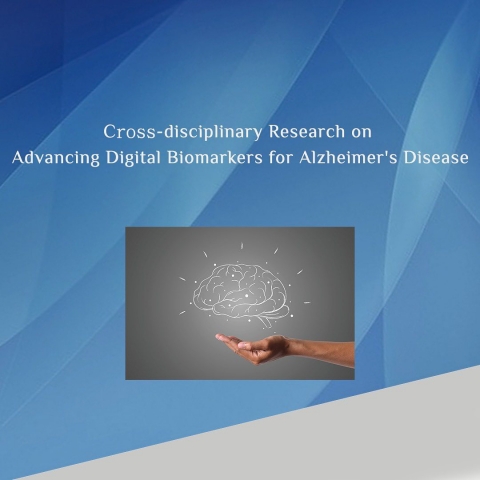 Cross-disciplinary Research on
Advancing Digital Biomarkers for Alzheimer's Disease